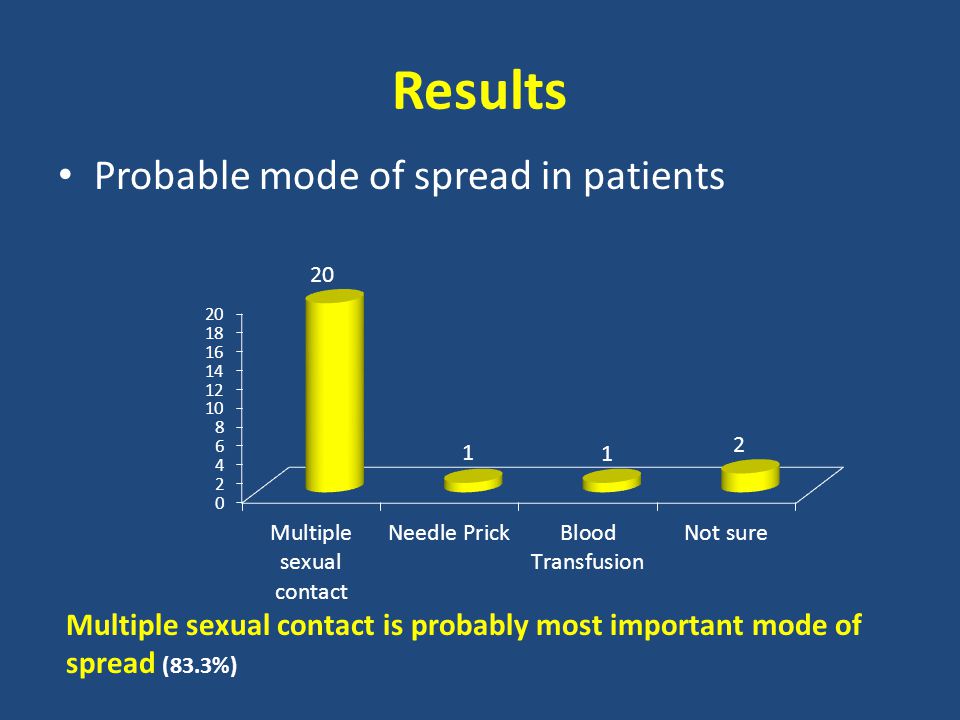 Results

• Probable mode of spread in patients

20
18
16
14
12
10
8
6
4
2
0

20

1

1

2

Multiple sexual contact

Needle Prick

Blood Transfusion

Not sure

Multiple sexual contact is probably most important mode of spread (83.3%)